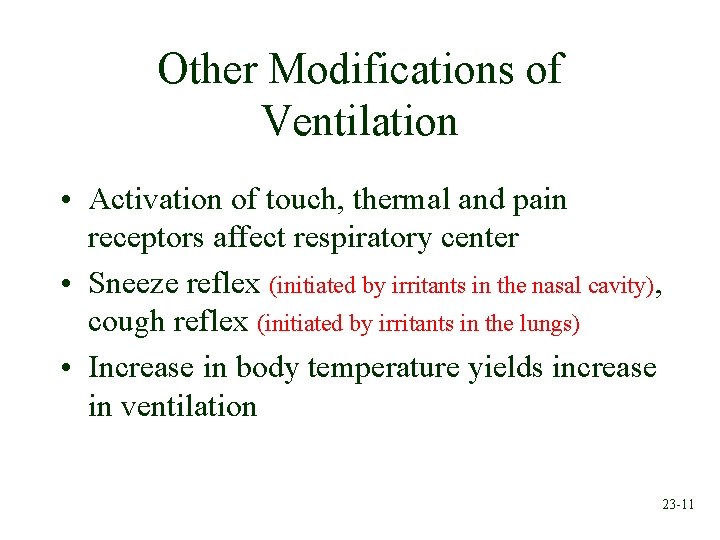 Other Modifications of Ventilation

• Activation of touch, thermal and pain receptors affect respiratory center

• Sneeze reflex (initiated by irritants in the nasal cavity), cough reflex (initiated by irritants in the lungs)

• Increase in body temperature yields increase in ventilation

23-11